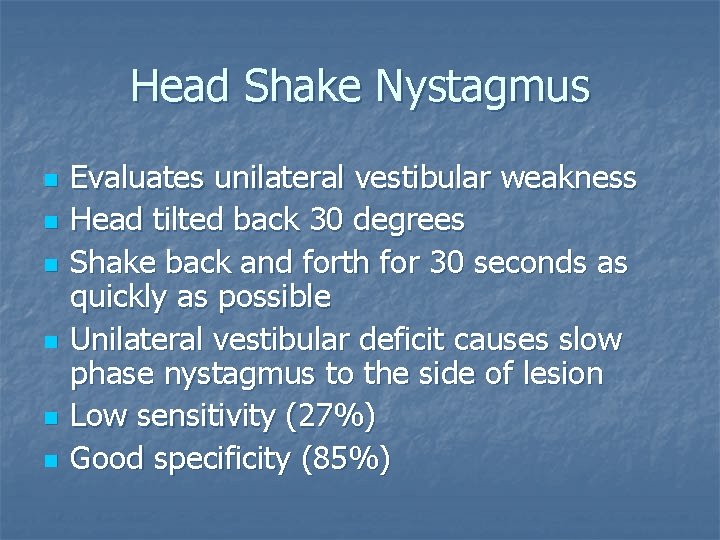 Head Shake Nystagmus

- Evaluates unilateral vestibular weakness
- Head tilted back 30 degrees
- Shake back and forth for 30 seconds as quickly as possible
- Unilateral vestibular deficit causes slow phase nystagmus to the side of lesion
- Low sensitivity (27%)
- Good specificity (85%)